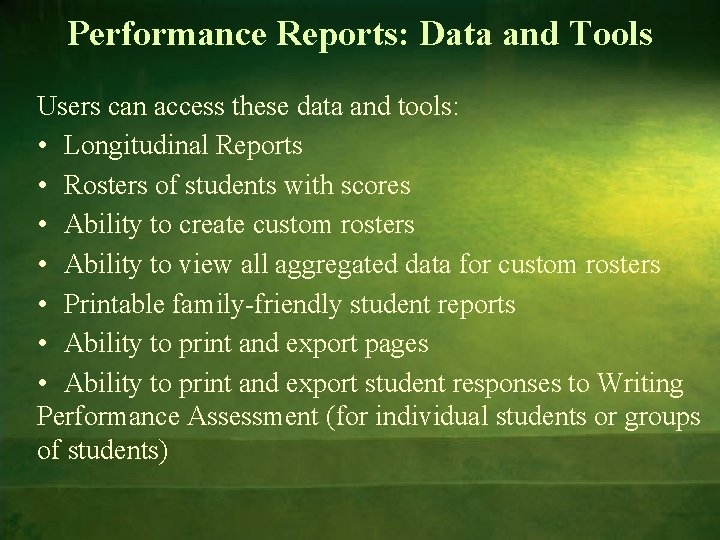 Performance Reports: Data and Tools

Users can access these data and tools:
• Longitudinal Reports
• Rosters of students with scores
• Ability to create custom rosters
• Ability to view all aggregated data for custom rosters
• Printable family-friendly student reports
• Ability to print and export pages
• Ability to print and export student responses to Writing Performance Assessment (for individual students or groups of students)